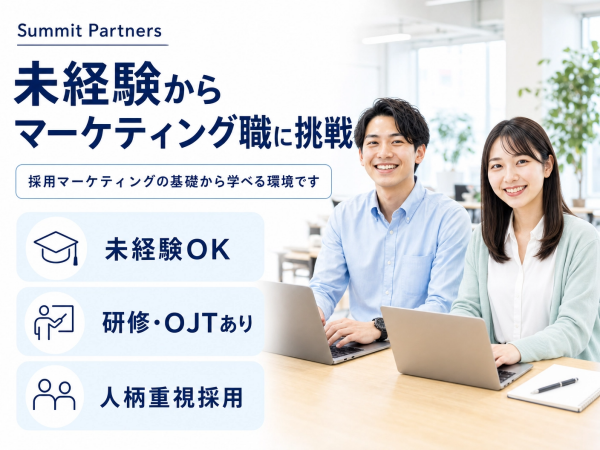 Summit Partners

未経験から
マーケティング職に挑戦

採用マーケティングの基礎から学べる環境です

未経験OK

研修・OJTあり

人柄重視採用